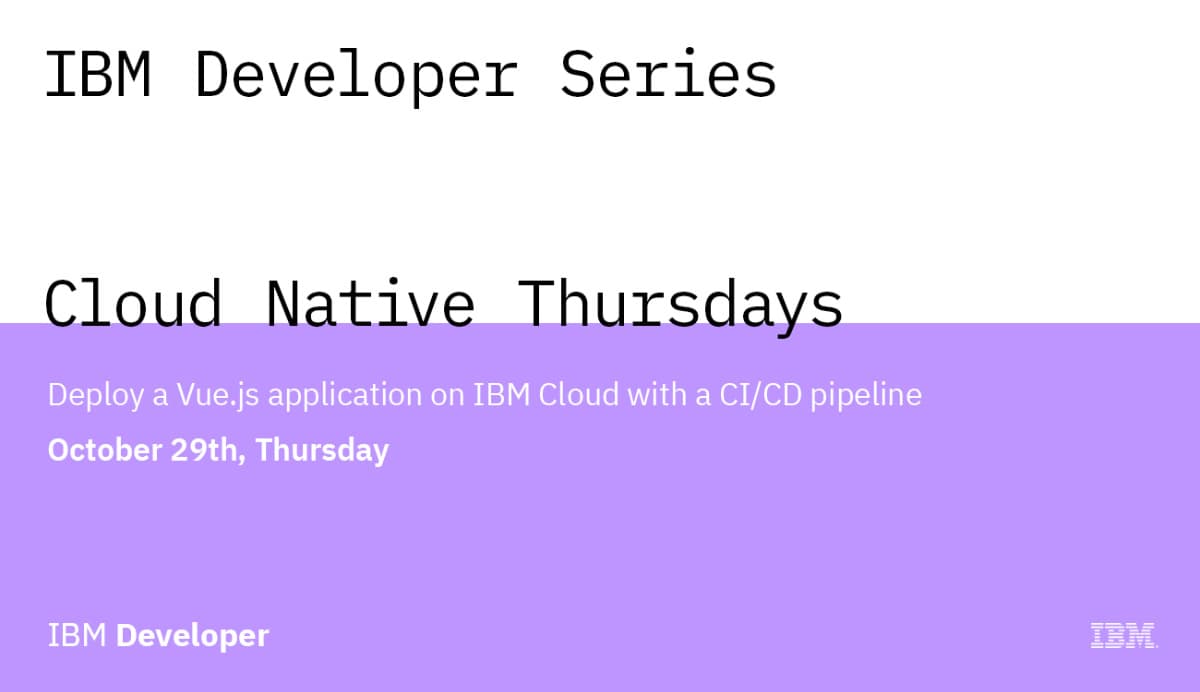 IBM Developer Series

Cloud Native Thursdays

Deploy a Vue.js application on IBM Cloud with a CI/CD pipeline

October 29th, Thursday

IBM Developer

IBM